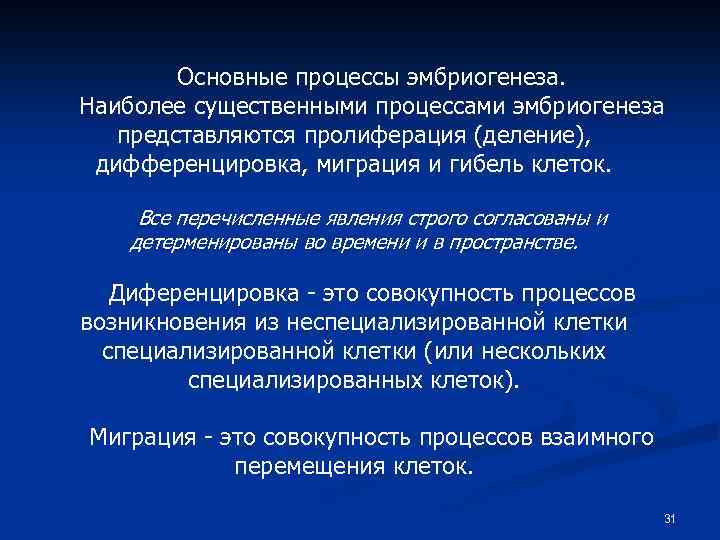 Основные процессы эмбриогенеза.
Наиболее существенными процессами эмбриогенеза представляются пролиферация (деление), дифференцировка, миграция и гибель клеток.

Все перечисленные явления строго согласованы и детерменированы во времени и в пространстве.

Диференцировка - это совокупность процессов возникновения из неспециализированной клетки специализированной клетки (или нескольких специализированных клеток).

Миграция - это совокупность процессов взаимного перемещения клеток.

31